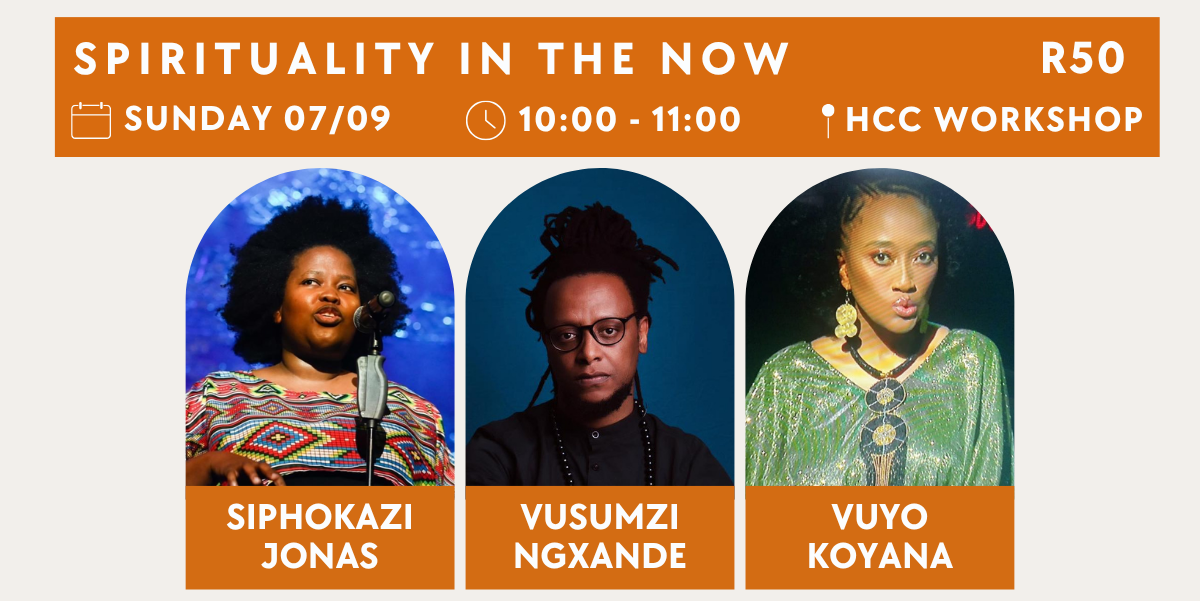 SPIRITUALITY IN THE NOW R50

SUNDAY 07/09 10:00 - 11:00 HCC WORKSHOP

SIPHOKAZI JONAS

VUSUMZI NGXANDE

VUYO KOYANA